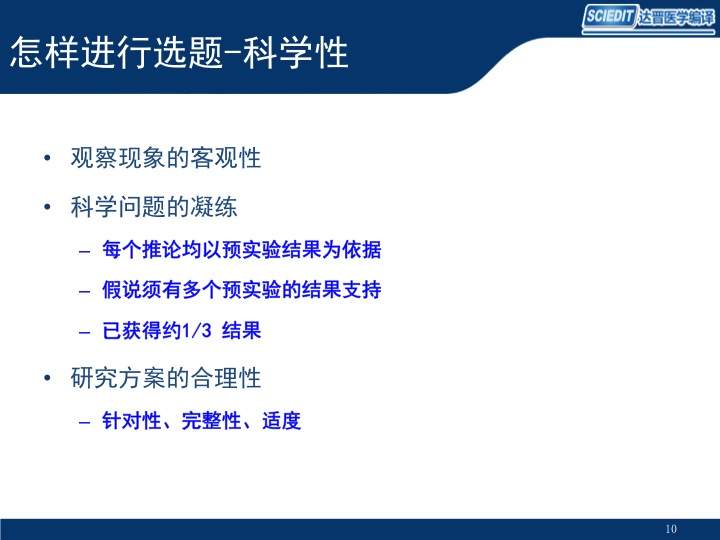 SCIEDIT 达晋医学编译

怎样进行选题-科学性

• 观察现象的客观性

• 科学问题的凝练

– 每个推论均以预实验结果为依据

– 假说须有多个预实验的结果支持

– 已获得约1/3 结果

• 研究方案的合理性

– 针对性、完整性、适度

10